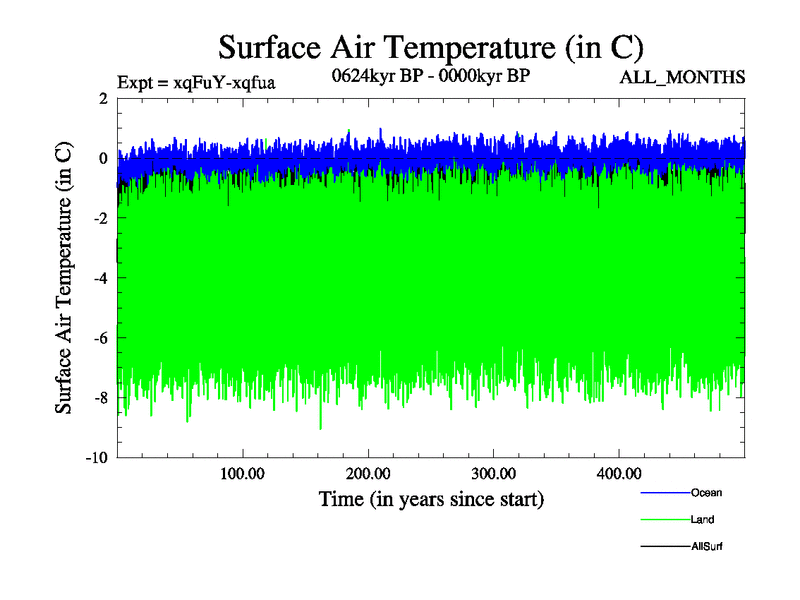 Surface Air Temperature (in C)

Expt = xqFuY-xqfua

0624kyr BP - 0000kyr BP

ALL_MONTHS

Surface Air Temperature (in C)

2
0
-2
-4
-6
-8
-10

100.00
200.00
300.00
400.00

Time (in years since start)

Ocean
Land
AllSurf